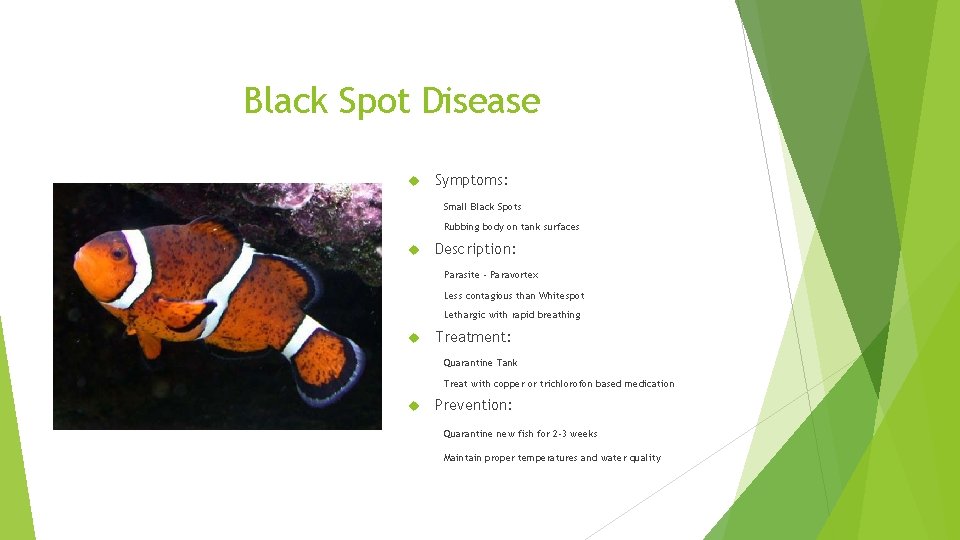 Black Spot Disease

Symptoms:

Small Black Spots

Rubbing body on tank surfaces

Description:

Parasite - Paravortex

Less contagious than Whitespot

Lethargic with rapid breathing

Treatment:

Quarantine Tank

Treat with copper or trichlorofon based medication

Prevention:

Quarantine new fish for 2-3 weeks

Maintain proper temperatures and water quality